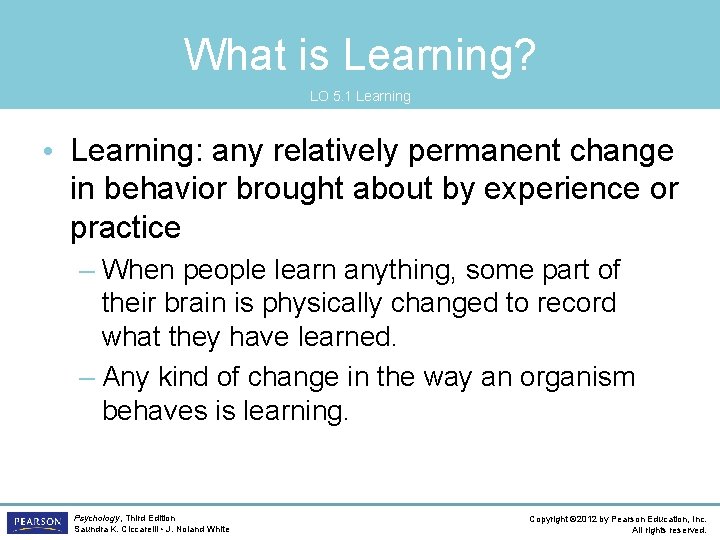 What is Learning?

LO 5.1 Learning

• Learning: any relatively permanent change in behavior brought about by experience or practice

– When people learn anything, some part of their brain is physically changed to record what they have learned.

– Any kind of change in the way an organism behaves is learning.

PEARSON

Psychology, Third Edition
Saundra K. Ciccarelli • J. Noland White

Copyright ©2012 by Pearson Education, Inc.
All rights reserved.